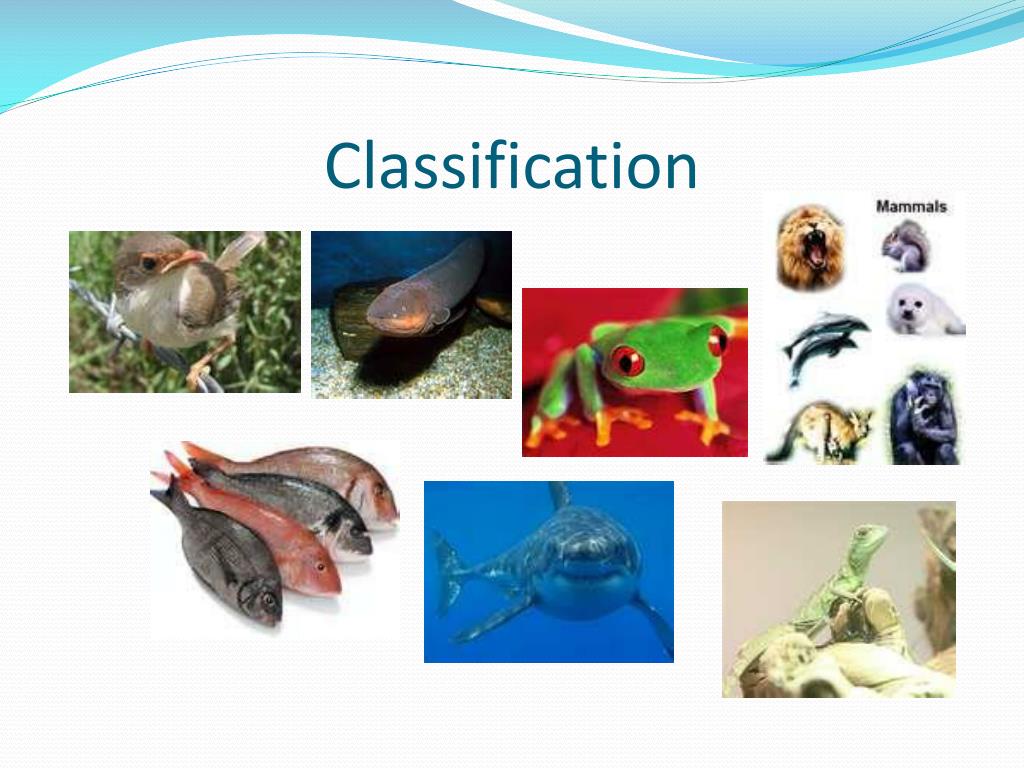 Classification

Mammals